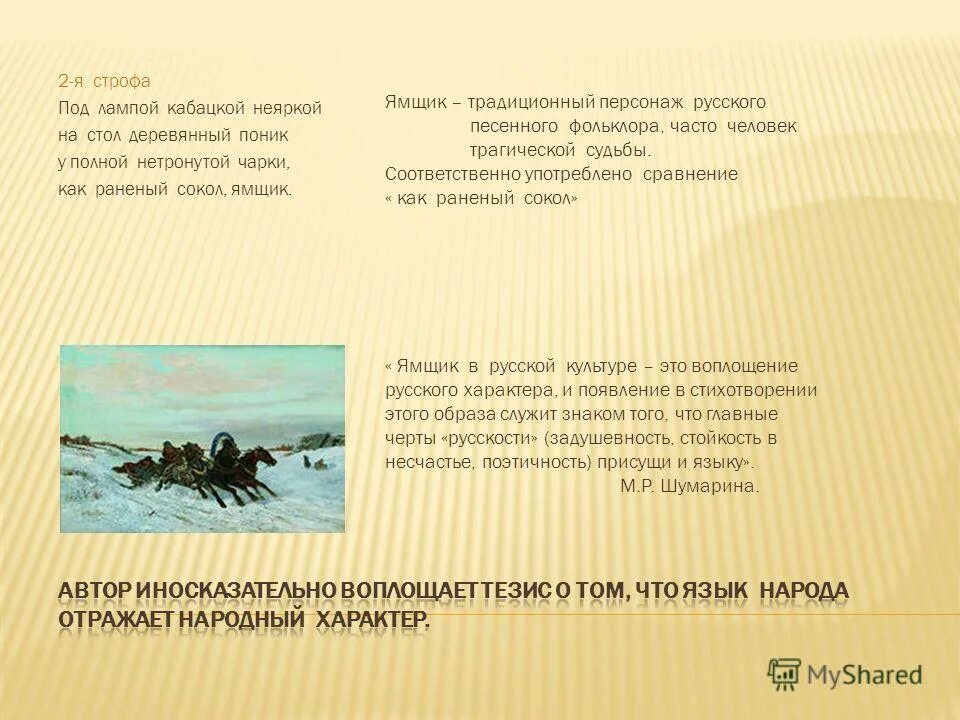 2-я строфа
Под лампой кабацкой неяркой
на стол деревянный поник
у полной нетронутой чарки,
как раненый сокол, ямщик.

Ямщик – традиционный персонаж русского песенного фольклора, часто человек трагической судьбы.
Соответственно употреблено сравнение « как раненый сокол»

« Ямщик в русской культуре – это воплощение русского характера, и появление в стихотворении этого образа служит знаком того, что главные черты «русскости» (задушевность, стойкость в несчастье, поэтичность) присущи и языку».
М.Р. Шумарина.

АВТОР ИНОСКАЗАТЕЛЬНО ВОПЛОЩАЕТ ТЕЗИС О ТОМ, ЧТО ЯЗЫК НАРОДА ОТРАЖАЕТ НАРОДНЫЙ ХАРАКТЕР.

MyShared